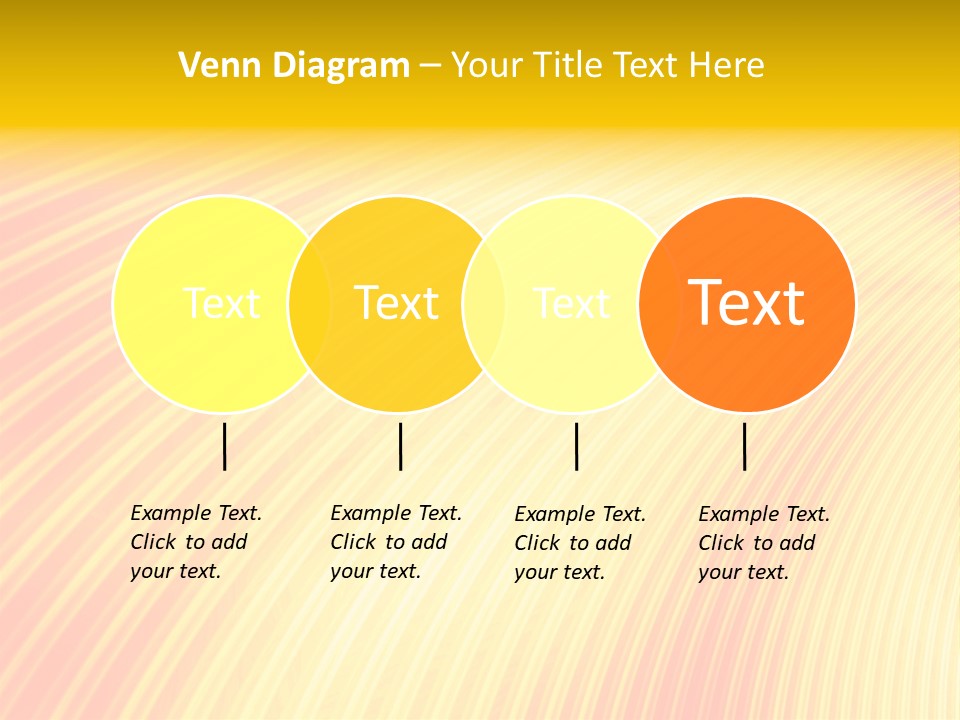 Venn Diagram – Your Title Text Here

Text

Text

Text

Text

Example Text. Click to add your text.

Example Text. Click to add your text.

Example Text. Click to add your text.

Example Text. Click to add your text.